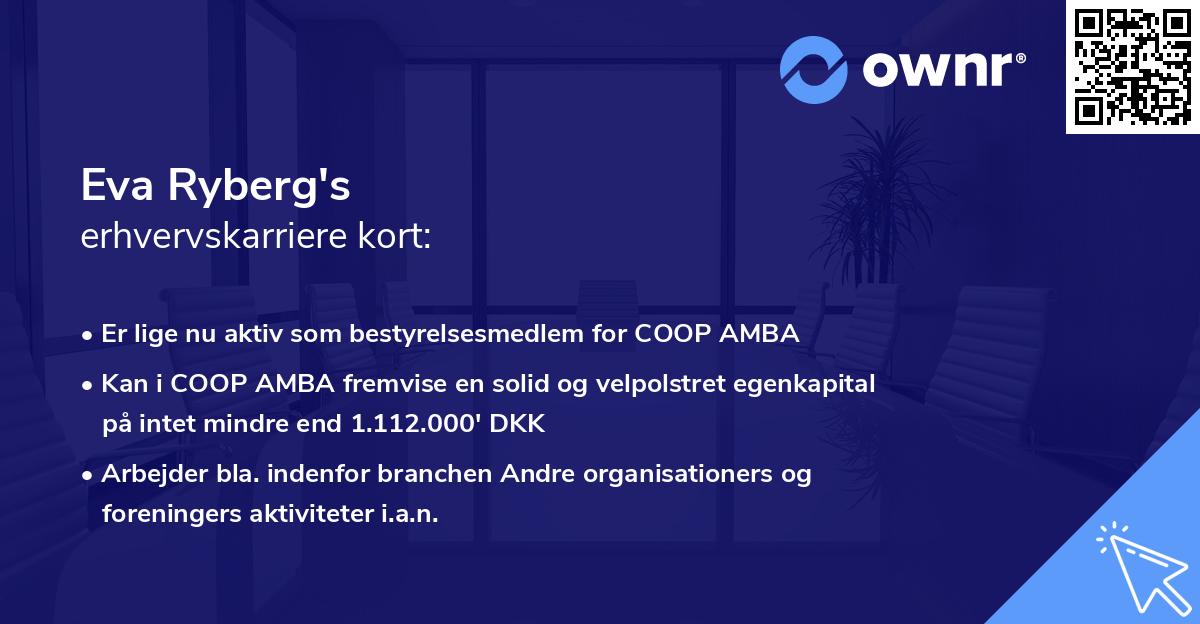 ownr®

Eva Ryberg's
erhvervskarriere kort:

• Er lige nu aktiv som bestyrelsesmedlem for COOP AMBA
• Kan i COOP AMBA fremvise en solid og velpolstret egenkapital på intet mindre end 1.112.000' DKK
• Arbejder bla. indenfor branchen Andre organisationers og foreningers aktiviteter i.a.n.